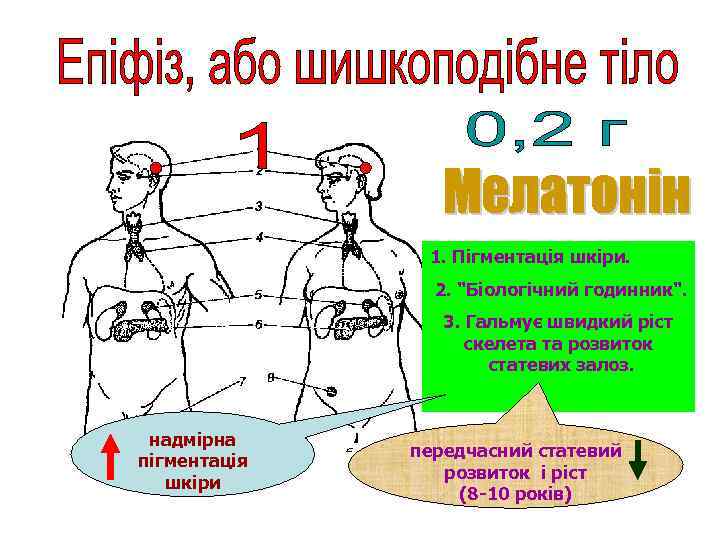 Епіфіз, або шишкоподібне тіло

1

0,2 г

Мелатонін

2

3

4

5

6

7

8

1. Пігментація шкіри.

2. "Біологічний годинник".

3. Гальмує швидкий ріст скелета та розвиток статевих залоз.

надмірна пігментація шкіри

передчасний статевий розвиток і ріст (8-10 років)